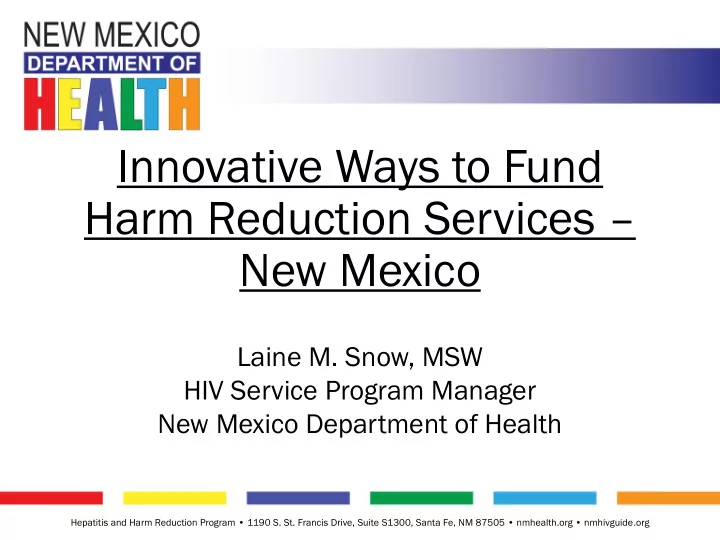 NEW MEXICO
DEPARTMENT OF
HEALTH

Innovative Ways to Fund Harm Reduction Services – New Mexico

Laine M. Snow, MSW
HIV Service Program Manager
New Mexico Department of Health

Hepatitis and Harm Reduction Program • 1190 S. St. Francis Drive, Suite S1300, Santa Fe, NM 87505 • nmhealth.org • nmhivguide.org